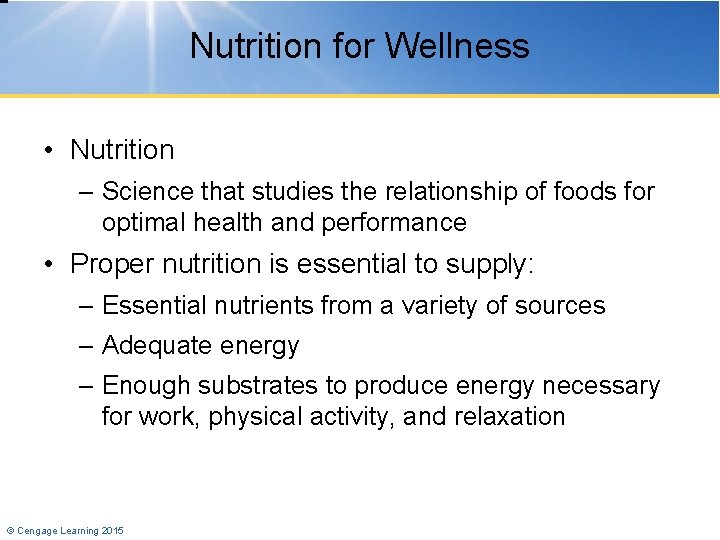 Nutrition for Wellness

• Nutrition
  – Science that studies the relationship of foods for optimal health and performance
• Proper nutrition is essential to supply:
  – Essential nutrients from a variety of sources
  – Adequate energy
  – Enough substrates to produce energy necessary for work, physical activity, and relaxation

© Cengage Learning 2015